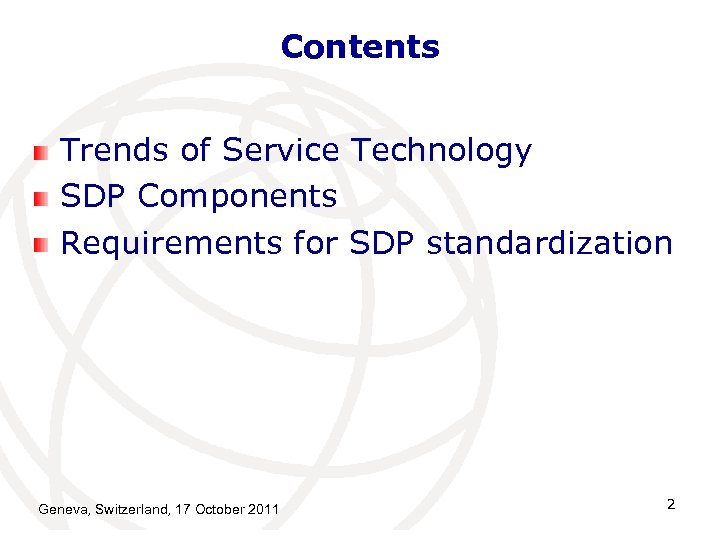 Contents

Trends of Service Technology
SDP Components
Requirements for SDP standardization

Geneva, Switzerland, 17 October 2011

2